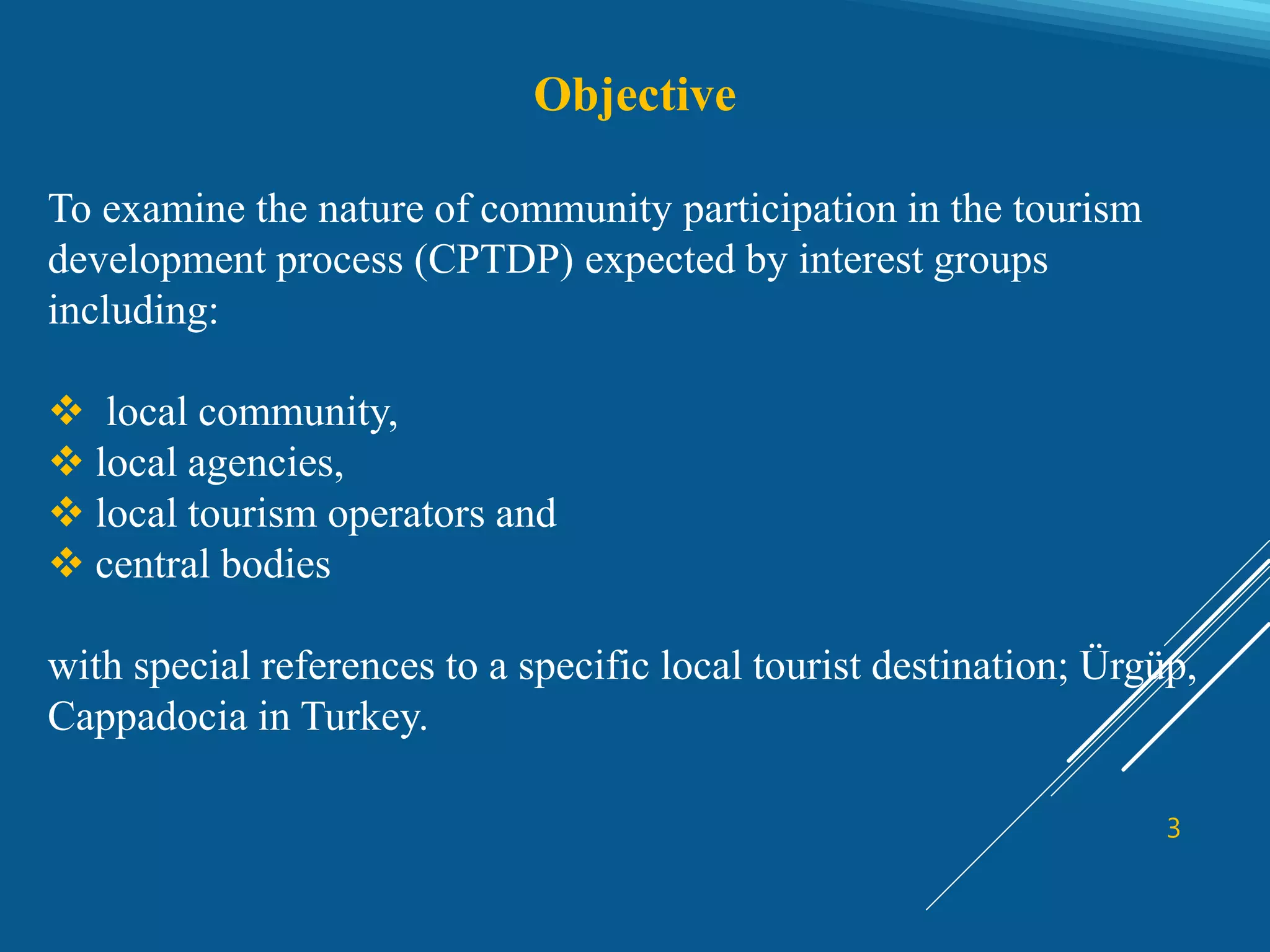 Objective

To examine the nature of community participation in the tourism development process (CPTDP) expected by interest groups including:

❖ local community,
❖ local agencies,
❖ local tourism operators and
❖ central bodies

with special references to a specific local tourist destination; Ürgüp, Cappadocia in Turkey.

3